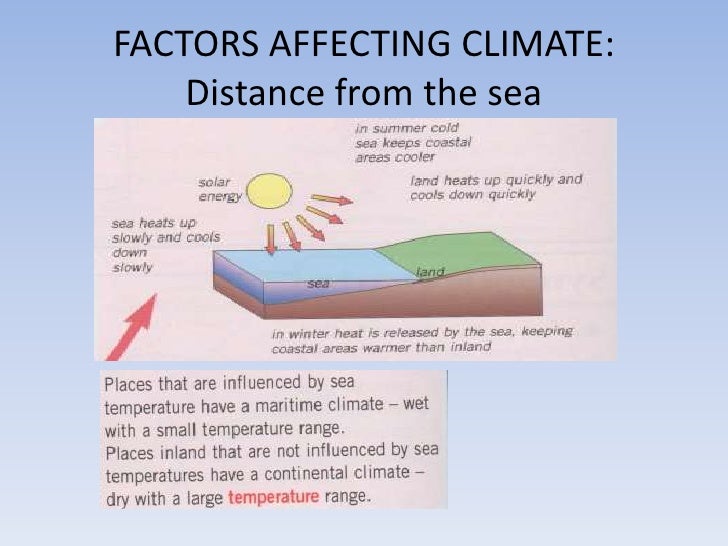 FACTORS AFFECTING CLIMATE:
Distance from the sea

in summer cold sea keeps coastal areas cooler

solar energy

land heats up quickly and cools down quickly

sea heats up slowly and cools down slowly

sea

land

in winter heat is released by the sea, keeping coastal areas warmer than inland

Places that are influenced by sea temperature have a maritime climate – wet with a small temperature range.
Places inland that are not influenced by sea temperatures have a continental climate – dry with a large temperature range.